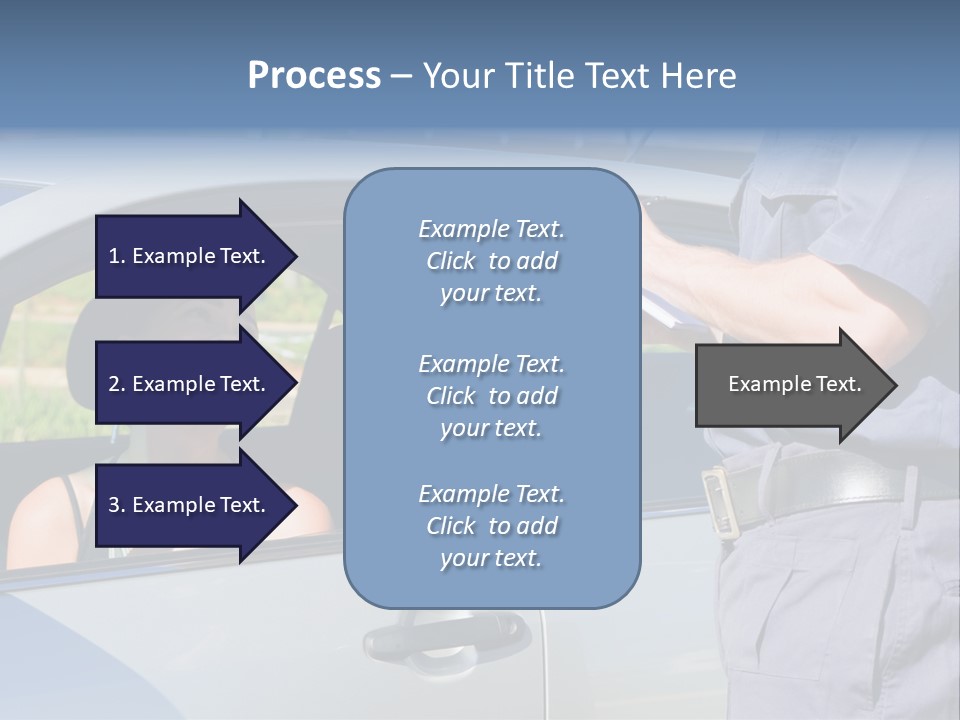 Process – Your Title Text Here

1. Example Text.

2. Example Text.

3. Example Text.

Example Text. Click to add your text.

Example Text. Click to add your text.

Example Text. Click to add your text.

Example Text.